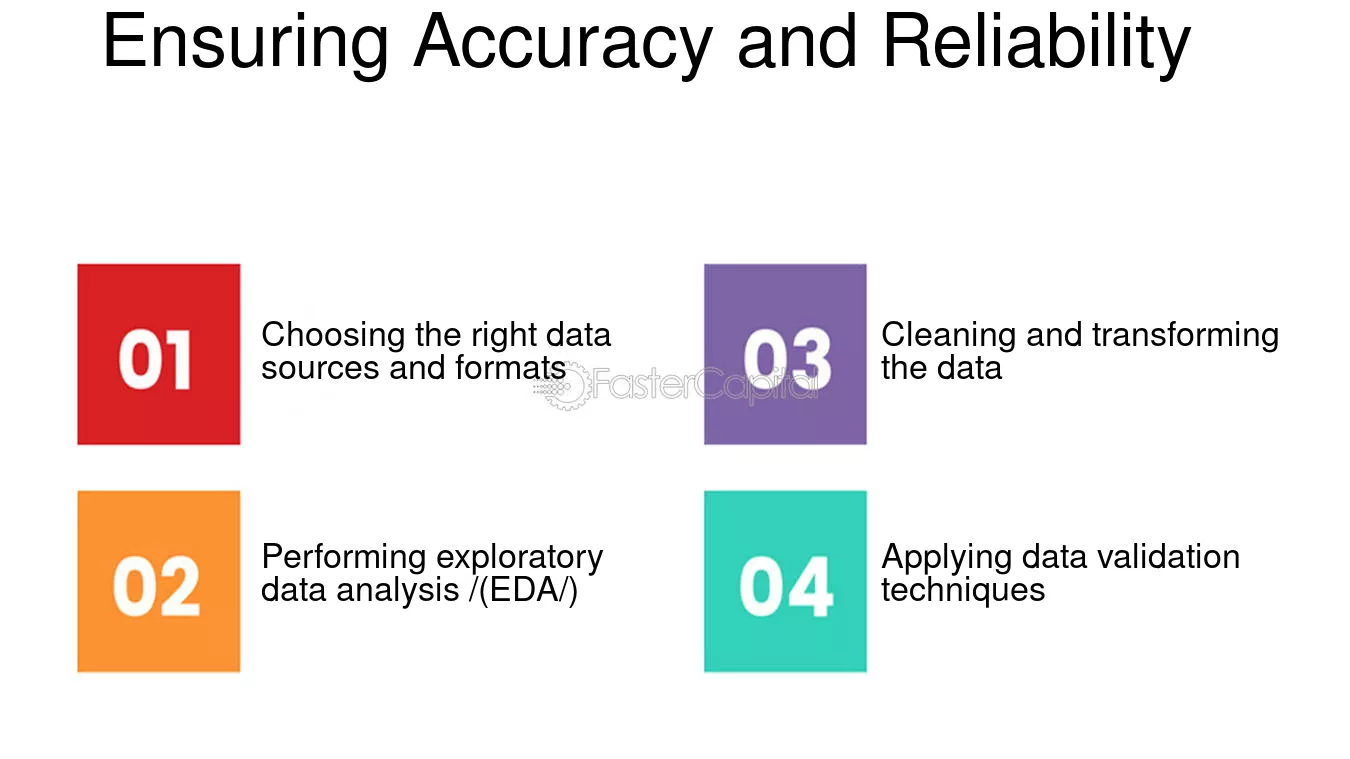 Ensuring Accuracy and Reliability

01

Choosing the right data sources and formats

02

Performing exploratory data analysis /(EDA/)

03

Cleaning and transforming the data

04

Applying data validation techniques

FasterCapital